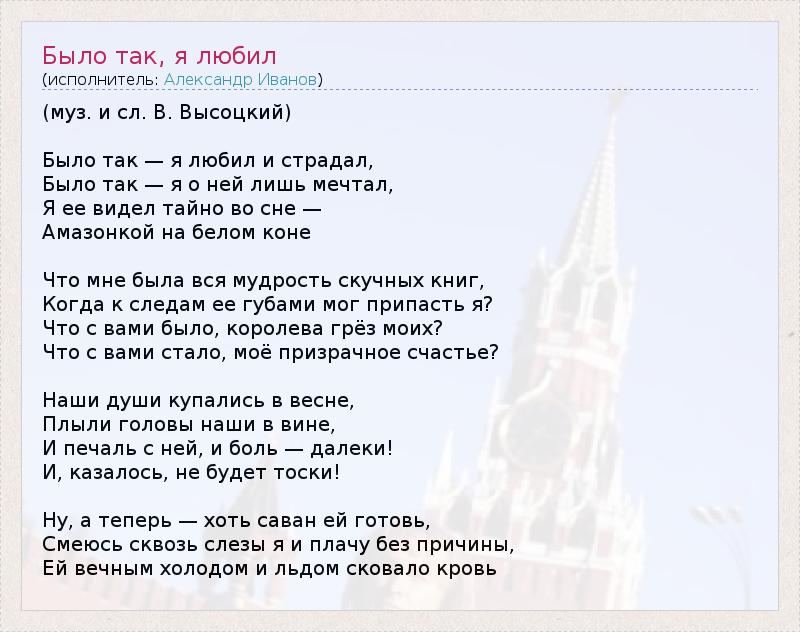 Было так, я любил
(исполнитель: Александр Иванов)

(муз. и сл. В. Высоцкий)

Было так — я любил и страдал,
Было так — я о ней лишь мечтал,
Я ее видел тайно во сне —
Амазонкой на белом коне

Что мне была вся мудрость скучных книг,
Когда к следам ее губами мог припасть я?
Что с вами было, королева грёз моих?
Что с вами стало, моё призрачное счастье?

Наши души купались в весне,
Плыли головы наши в вине,
И печаль с ней, и боль — далеки!
И, казалось, не будет тоски!

Ну, а теперь — хоть саван ей готовь,
Смеюсь сквозь слезы я и плачу без причины,
Ей вечным холодом и льдом сковало кровь